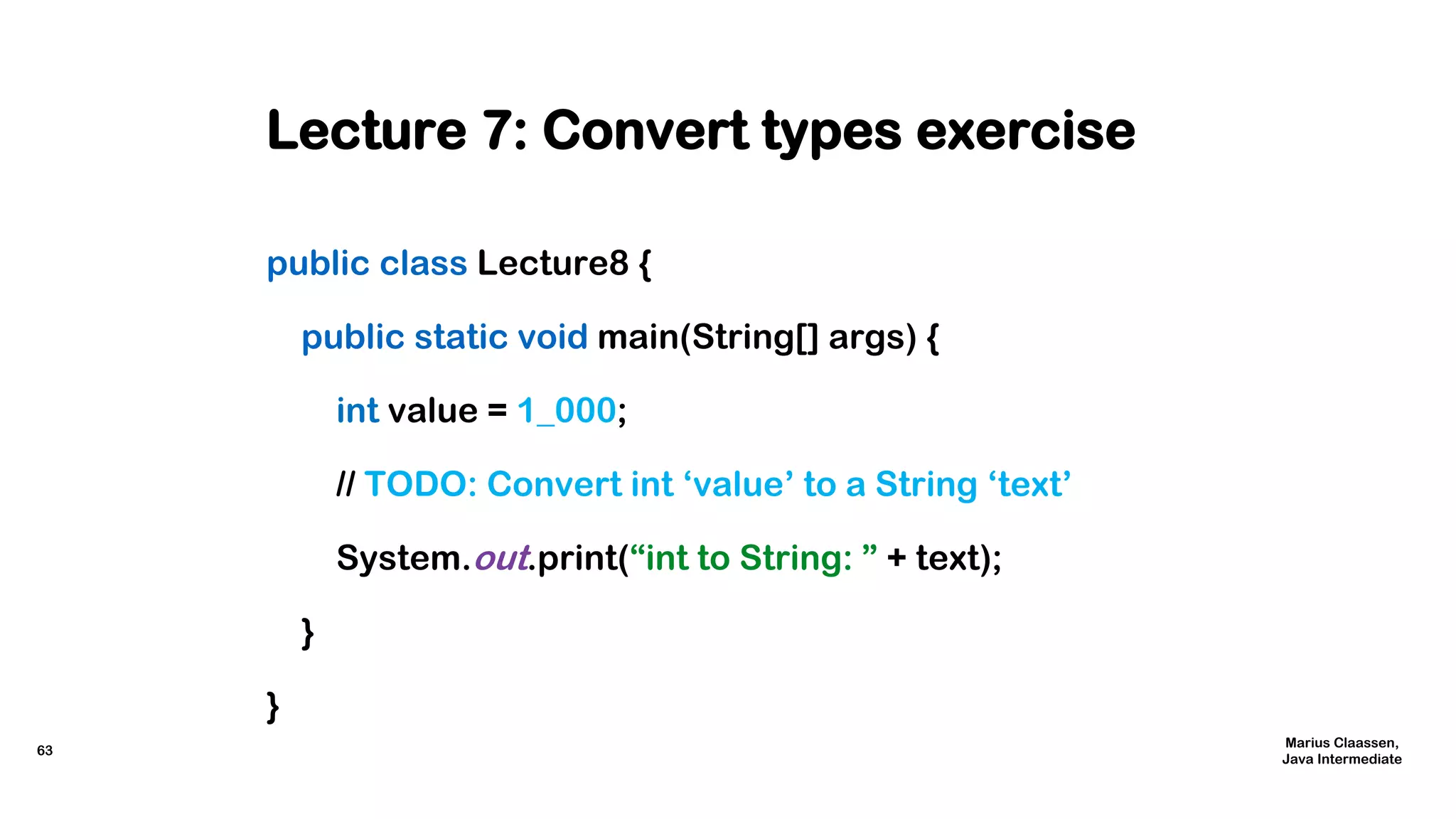 Lecture 7: Convert types exercise

public class Lecture8 {

public static void main(String[] args) {

int value = 1_000;

// TODO: Convert int ‘value’ to a String ‘text’

System.out.print(“int to String: ” + text);

}

}

63

Marius Claassen,
Java Intermediate